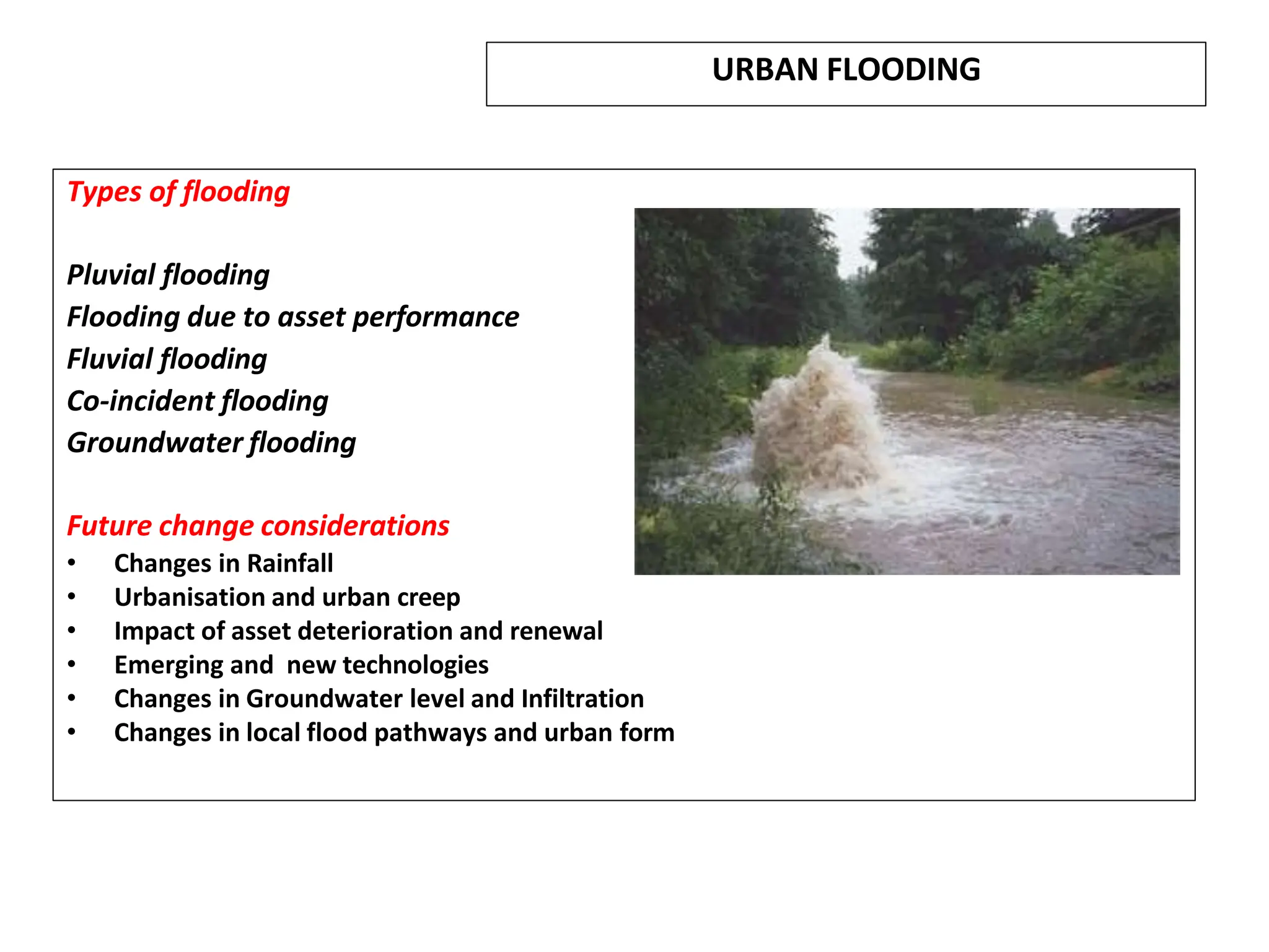 URBAN FLOODING

Types of flooding

Pluvial flooding
Flooding due to asset performance
Fluvial flooding
Co-incident flooding
Groundwater flooding

Future change considerations
• Changes in Rainfall
• Urbanisation and urban creep
• Impact of asset deterioration and renewal
• Emerging and new technologies
• Changes in Groundwater level and Infiltration
• Changes in local flood pathways and urban form